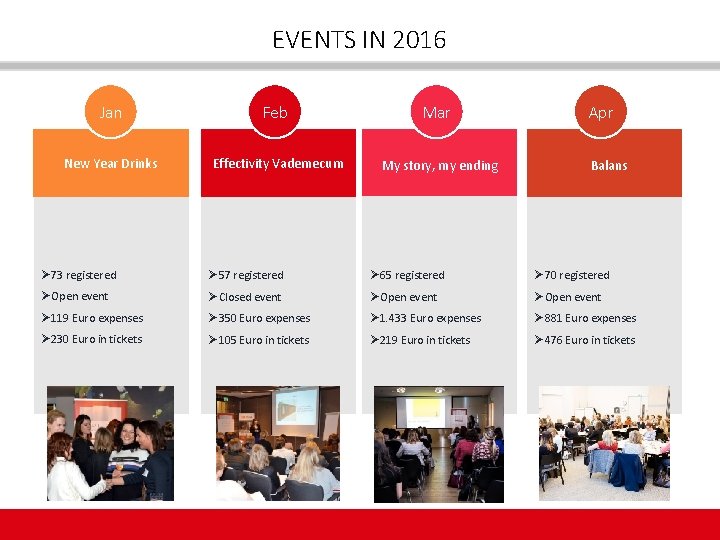 EVENTS IN 2016

Jan

New Year Drinks

➢73 registered
➢Open event
➢119 Euro expenses
➢230 Euro in tickets

Feb

Effectivity Vademecum

➢57 registered
➢Closed event
➢350 Euro expenses
➢105 Euro in tickets

Mar

My story, my ending

➢65 registered
➢Open event
➢1.433 Euro expenses
➢219 Euro in tickets

Apr

Balans

➢70 registered
➢Open event
➢881 Euro expenses
➢476 Euro in tickets